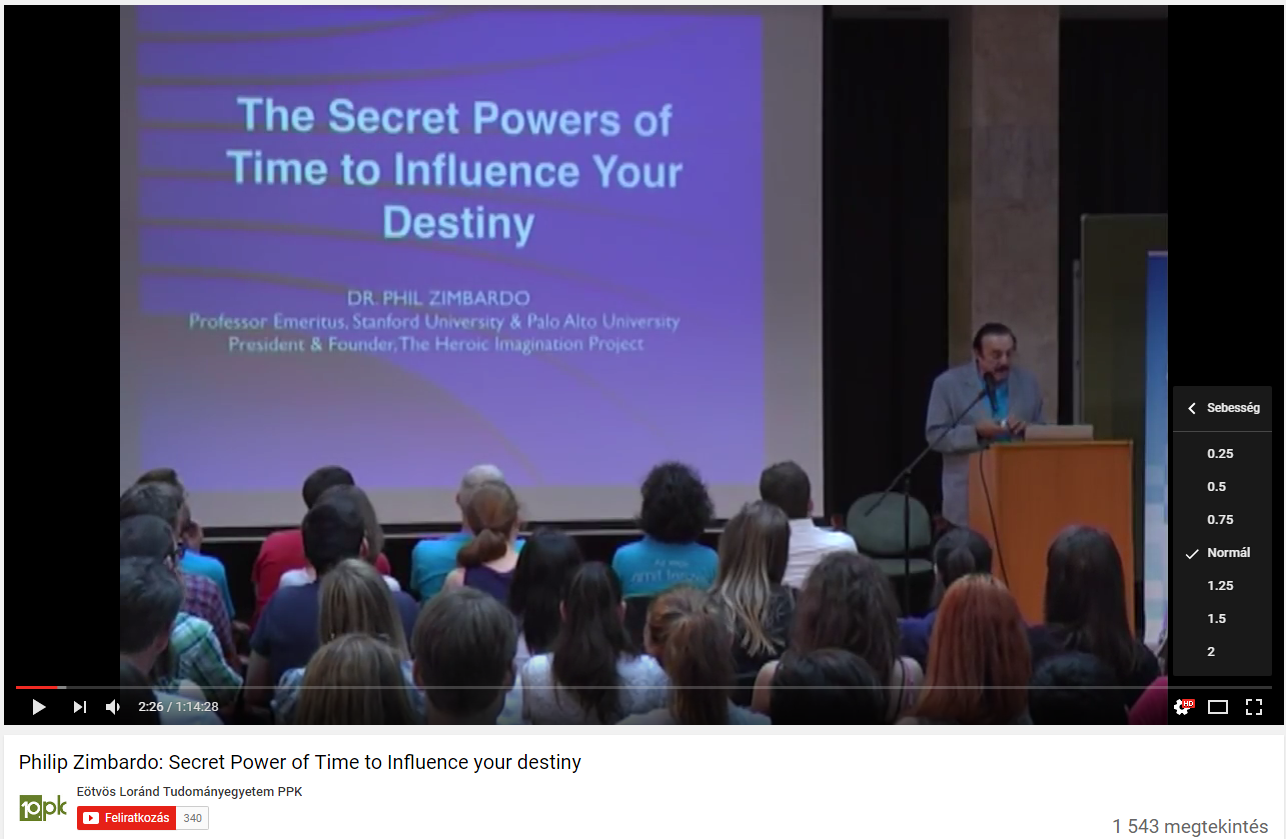 The Secret Powers of Time to Influence Your Destiny

DR. PHIL ZIMBARDO
Professor Emeritus, Stanford University & Palo Alto University
President & Founder, The Heroic Imagination Project

Sebesség
0.25
0.5
0.75
Normál
1.25
1.5
2

2:26 / 1:14:28

HD

Philip Zimbardo: Secret Power of Time to Influence your destiny

ppk
Eötvös Loránd Tudományegyetem PPK
Feliratkozás 340

1 543 megtekintés